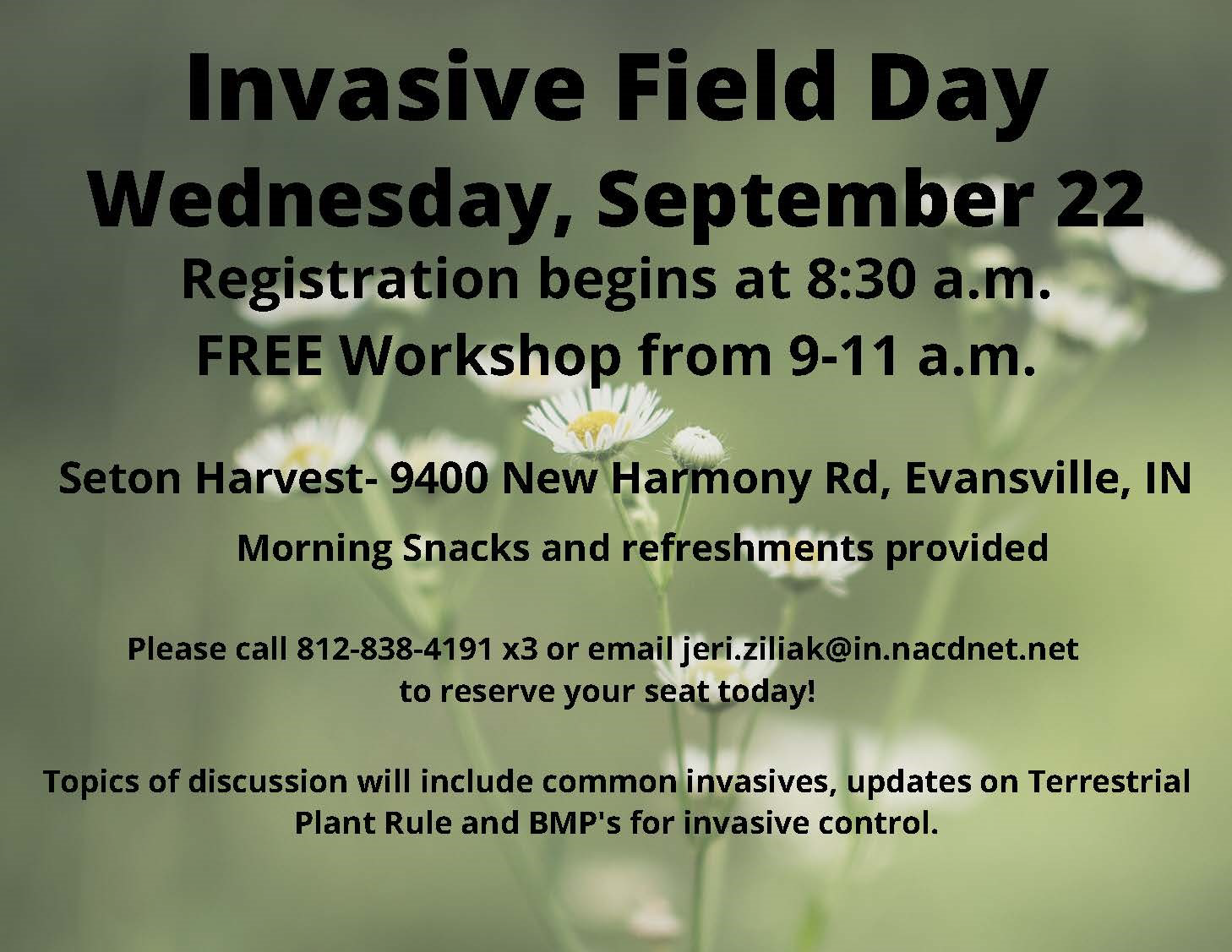 Invasive Field Day
Wednesday, September 22
Registration begins at 8:30 a.m.
FREE Workshop from 9-11 a.m.

Seton Harvest- 9400 New Harmony Rd, Evansville, IN

Morning Snacks and refreshments provided

Please call 812-838-4191 x3 or email jeri.ziliak@in.nacdnet.net to reserve your seat today!

Topics of discussion will include common invasives, updates on Terrestrial Plant Rule and BMP's for invasive control.